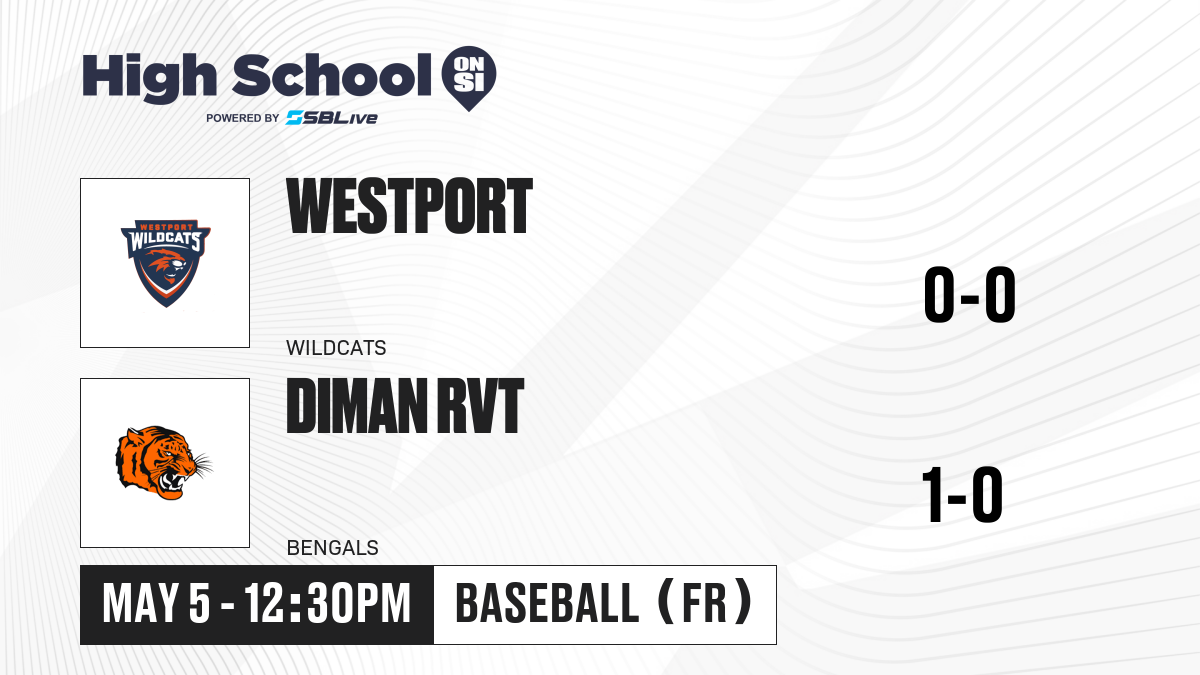 High School ON SI
POWERED BY SBLive

WESTPORT WILDCATS

WESTPORT

WILDCATS

0-0

DIMAN RVT

BENGALS

1-0

MAY 5 - 12:30PM

BASEBALL (FR)